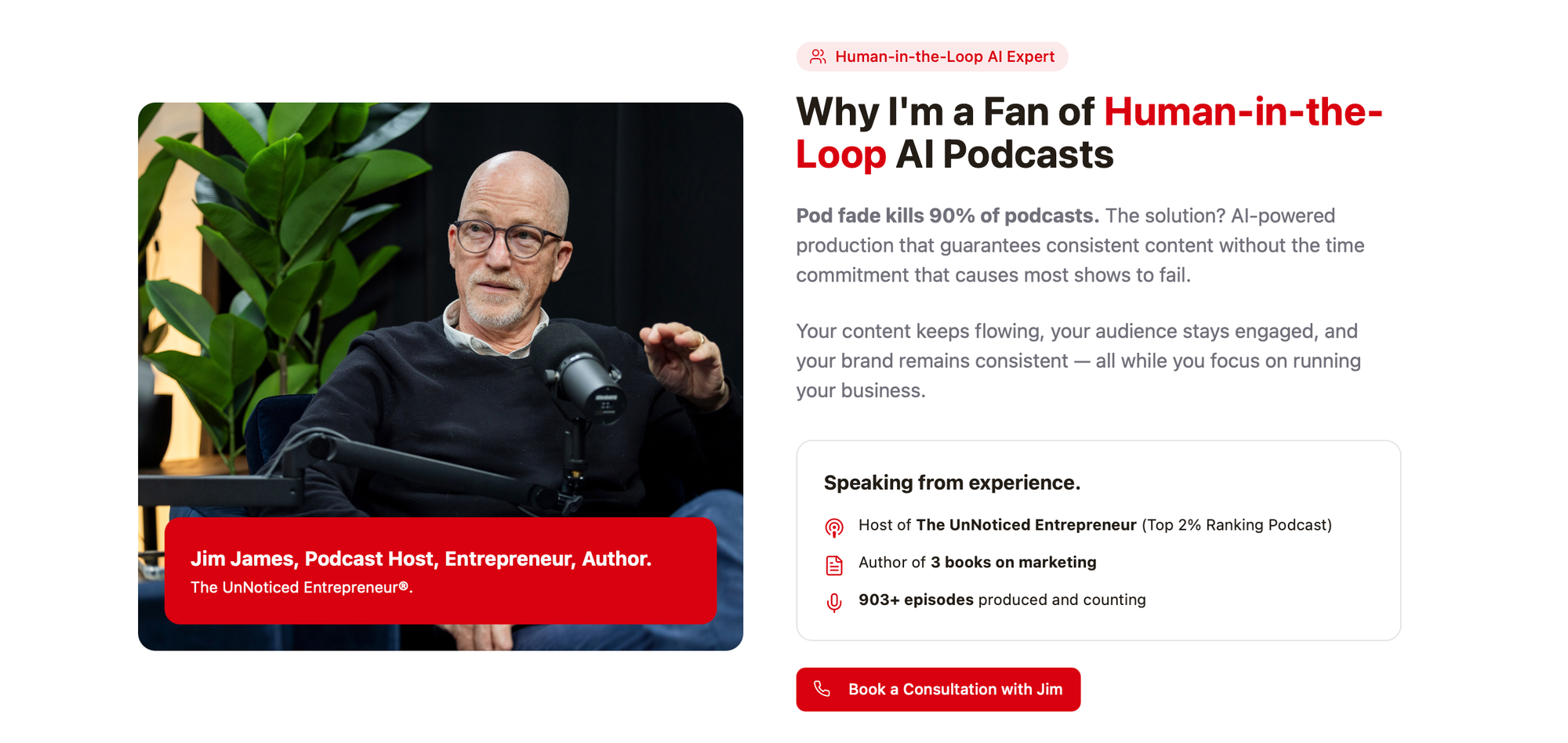 Jim James, Podcast Host, Entrepreneur, Author.
The UnNoticed Entrepreneur®.

Human-in-the-Loop AI Expert

Why I'm a Fan of Human-in-the-Loop AI Podcasts

Pod fade kills 90% of podcasts. The solution? AI-powered production that guarantees consistent content without the time commitment that causes most shows to fail.

Your content keeps flowing, your audience stays engaged, and your brand remains consistent — all while you focus on running your business.

Speaking from experience.

Host of The UnNoticed Entrepreneur (Top 2% Ranking Podcast)

Author of 3 books on marketing

903+ episodes produced and counting

Book a Consultation with Jim